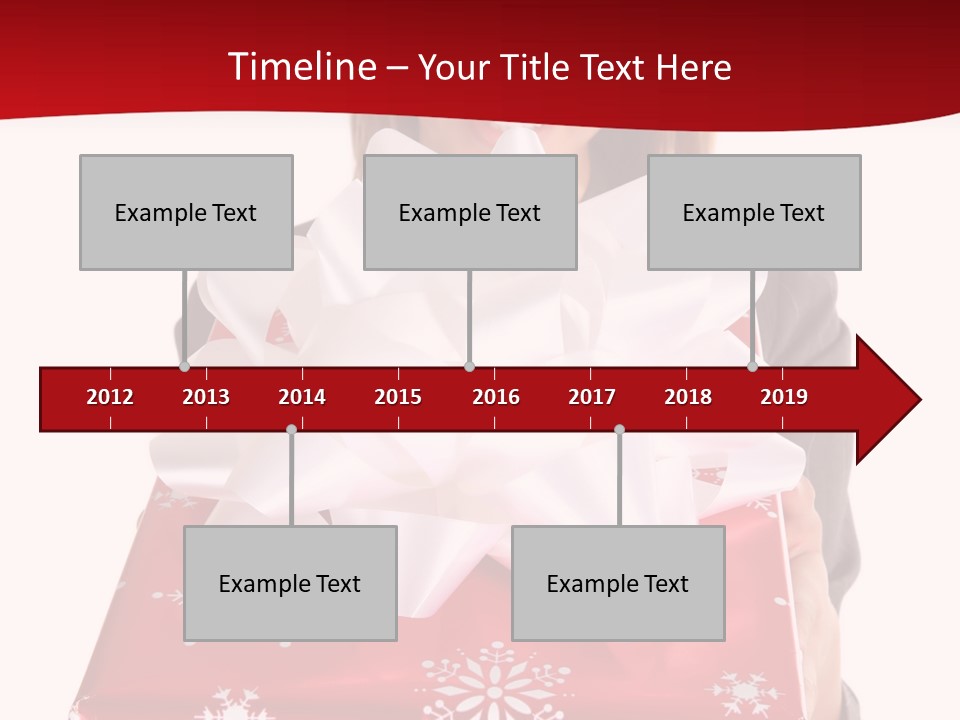 Timeline – Your Title Text Here

Example Text

Example Text

Example Text

2012 2013 2014 2015 2016 2017 2018 2019

Example Text

Example Text